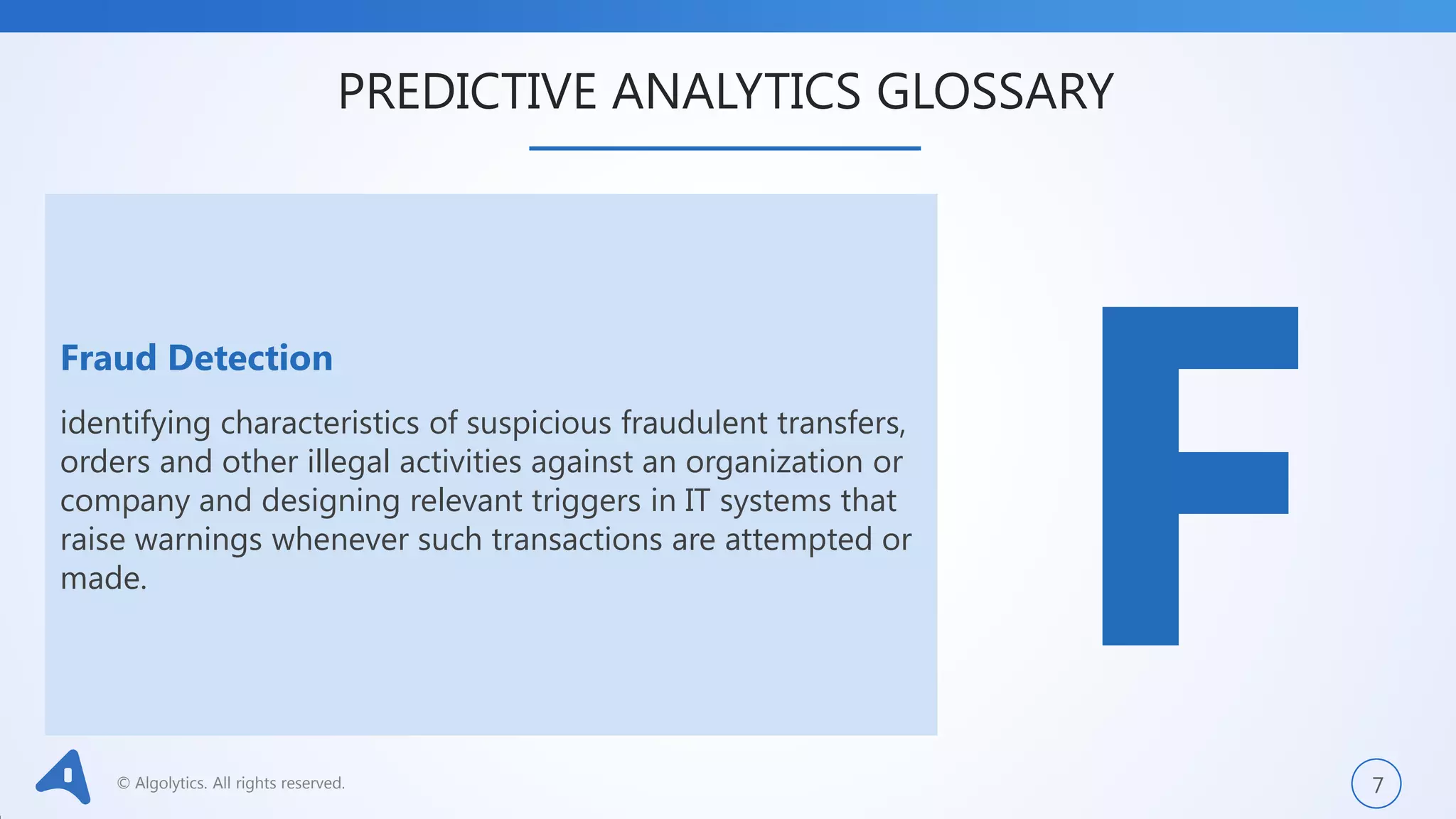 PREDICTIVE ANALYTICS GLOSSARY

Fraud Detection

identifying characteristics of suspicious fraudulent transfers, orders and other illegal activities against an organization or company and designing relevant triggers in IT systems that raise warnings whenever such transactions are attempted or made.

F

© Algolytics. All rights reserved.

7